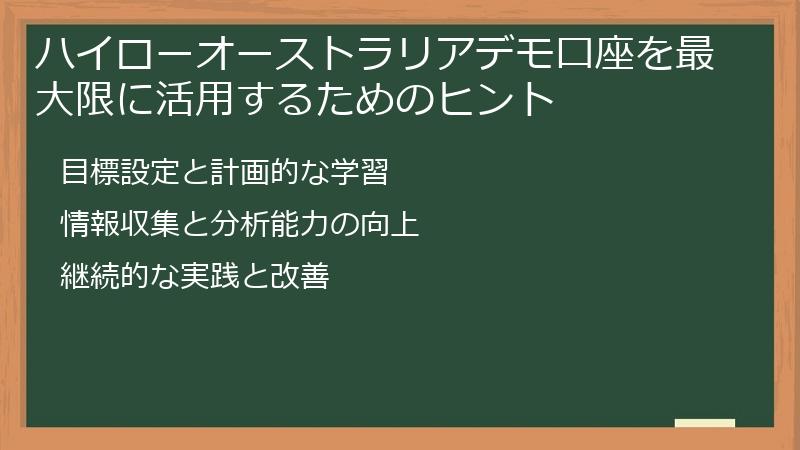 ハイローオーストラリアデモ口座を最大限に活用するためのヒント

目標設定と計画的な学習

情報収集と分析能力の向上

継続的な実践と改善